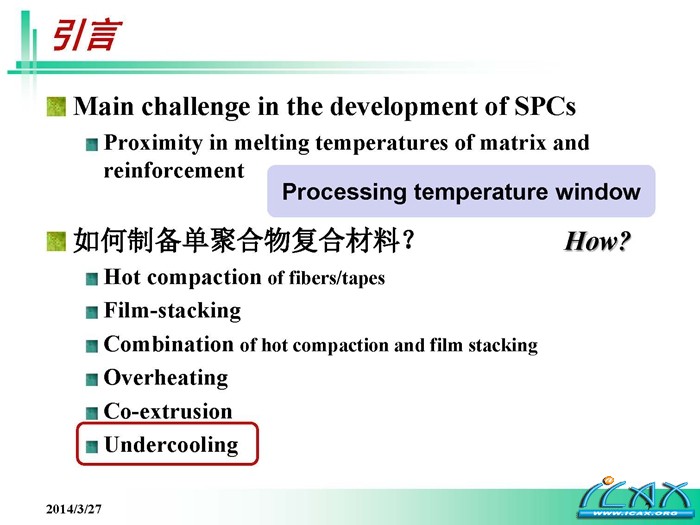 引言

Main challenge in the development of SPCs

Proximity in melting temperatures of matrix and reinforcement

Processing temperature window

如何制备单聚合物复合材料？ How?

Hot compaction of fibers/tapes

Film-stacking

Combination of hot compaction and film stacking

Overheating

Co-extrusion

Undercooling

2014/3/27

ICAX
WWW.ICAX.ORG